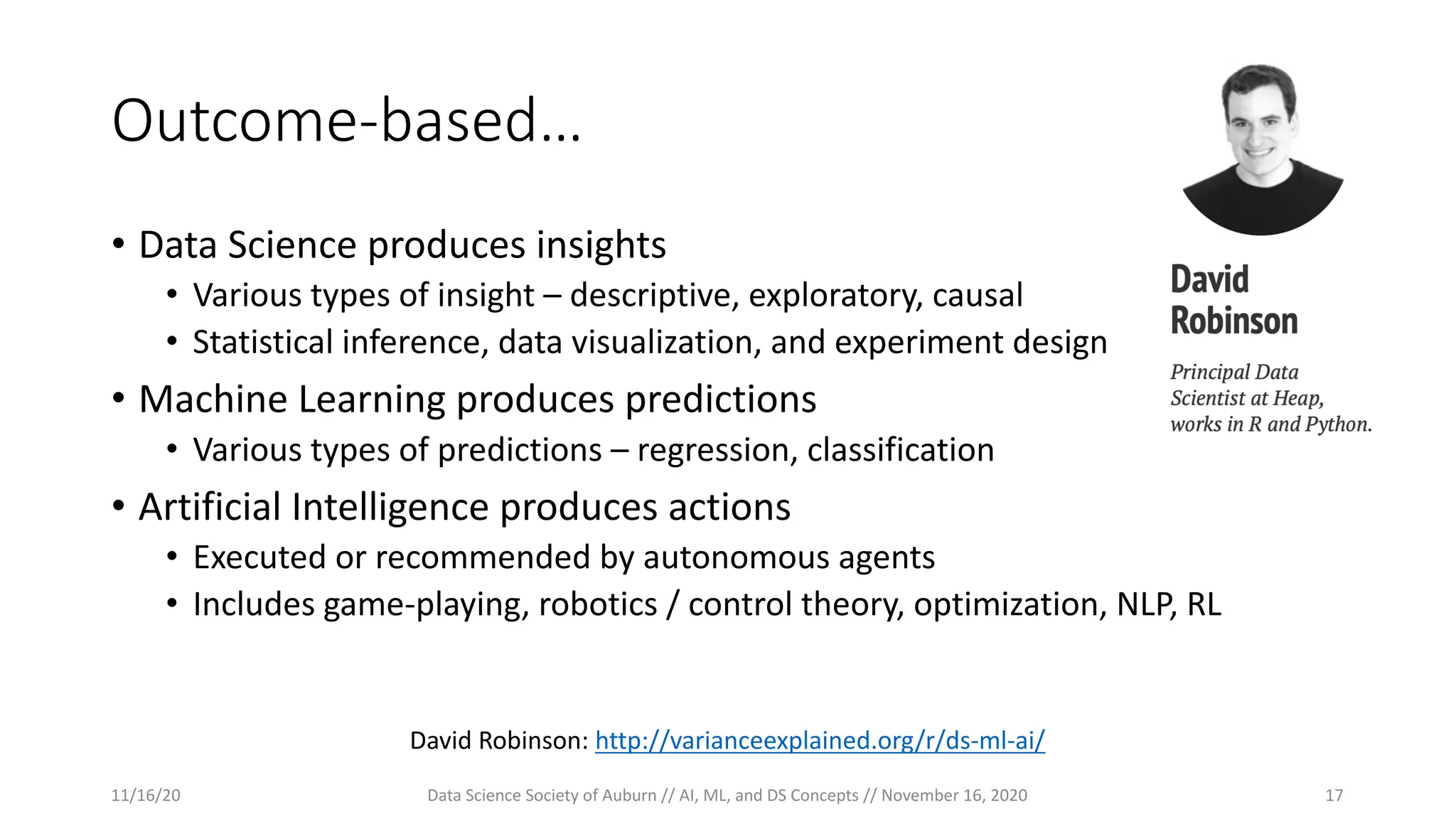 Outcome-based…

• Data Science produces insights
  • Various types of insight – descriptive, exploratory, causal
  • Statistical inference, data visualization, and experiment design
• Machine Learning produces predictions
  • Various types of predictions – regression, classification
• Artificial Intelligence produces actions
  • Executed or recommended by autonomous agents
  • Includes game-playing, robotics / control theory, optimization, NLP, RL

David Robinson

Principal Data Scientist at Heap, works in R and Python.

David Robinson: http://varianceexplained.org/r/ds-ml-ai/

11/16/20

Data Science Society of Auburn // AI, ML, and DS Concepts // November 16, 2020

17